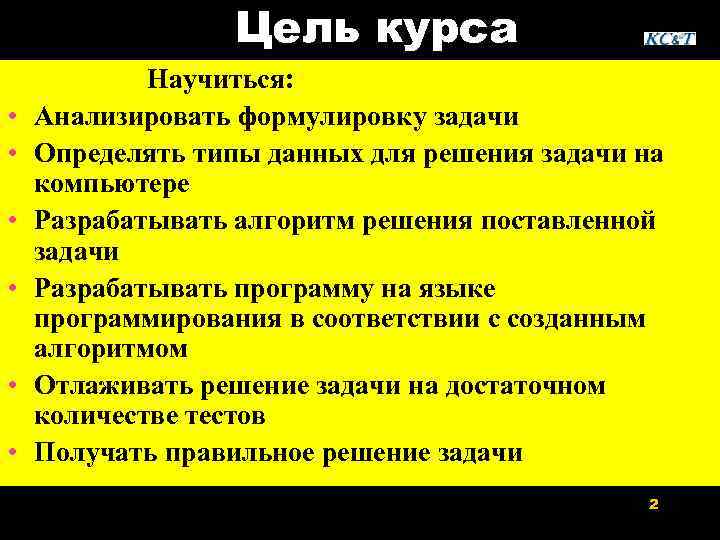 Цель курса

KC&T

Научиться:

• Анализировать формулировку задачи
• Определять типы данных для решения задачи на компьютере
• Разрабатывать алгоритм решения поставленной задачи
• Разрабатывать программу на языке программирования в соответствии с созданным алгоритмом
• Отлаживать решение задачи на достаточном количестве тестов
• Получать правильное решение задачи

2